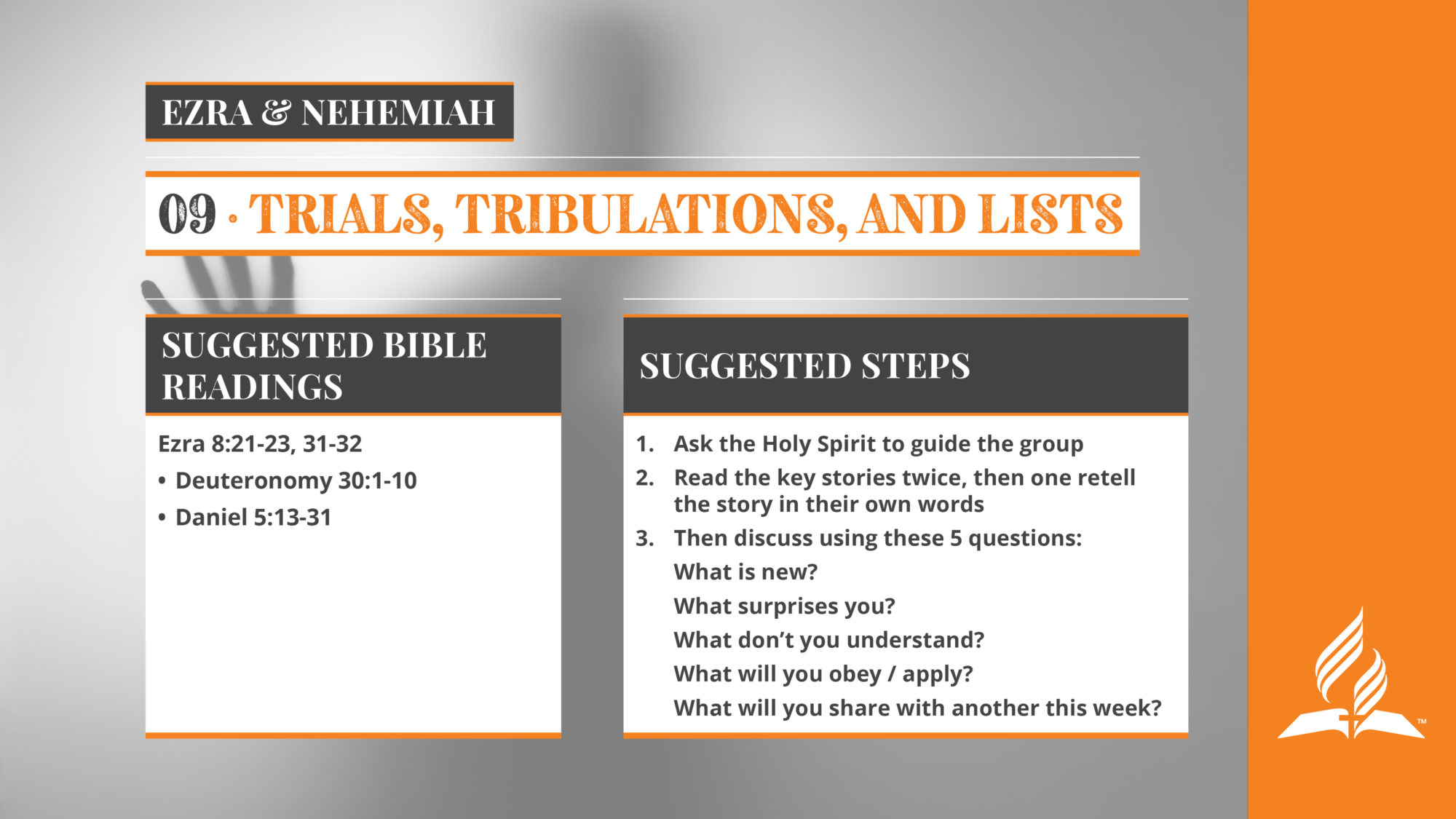 EZRA & NEHEMIAH

09 · TRIALS, TRIBULATIONS, AND LISTS

SUGGESTED BIBLE READINGS

Ezra 8:21-23, 31-32
• Deuteronomy 30:1-10
• Daniel 5:13-31

SUGGESTED STEPS

1. Ask the Holy Spirit to guide the group
2. Read the key stories twice, then one retell the story in their own words
3. Then discuss using these 5 questions:
What is new?
What surprises you?
What don't you understand?
What will you obey / apply?
What will you share with another this week?

™